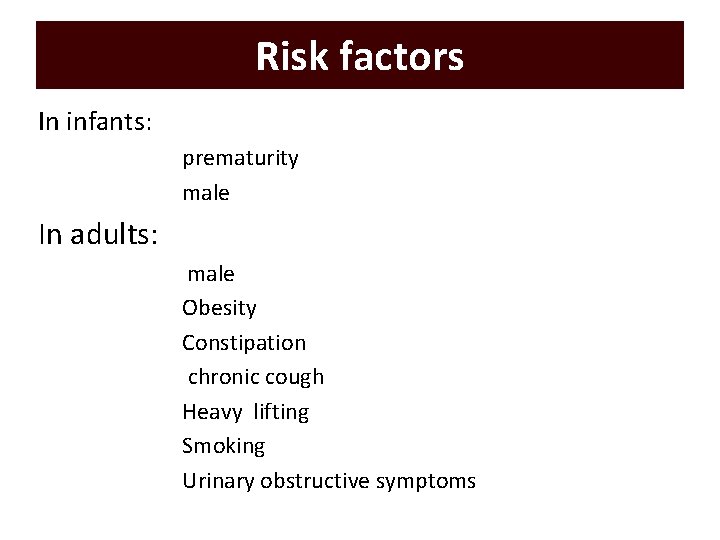 Risk factors

In infants:

prematurity

male

In adults:

male

Obesity

Constipation

chronic cough

Heavy lifting

Smoking

Urinary obstructive symptoms